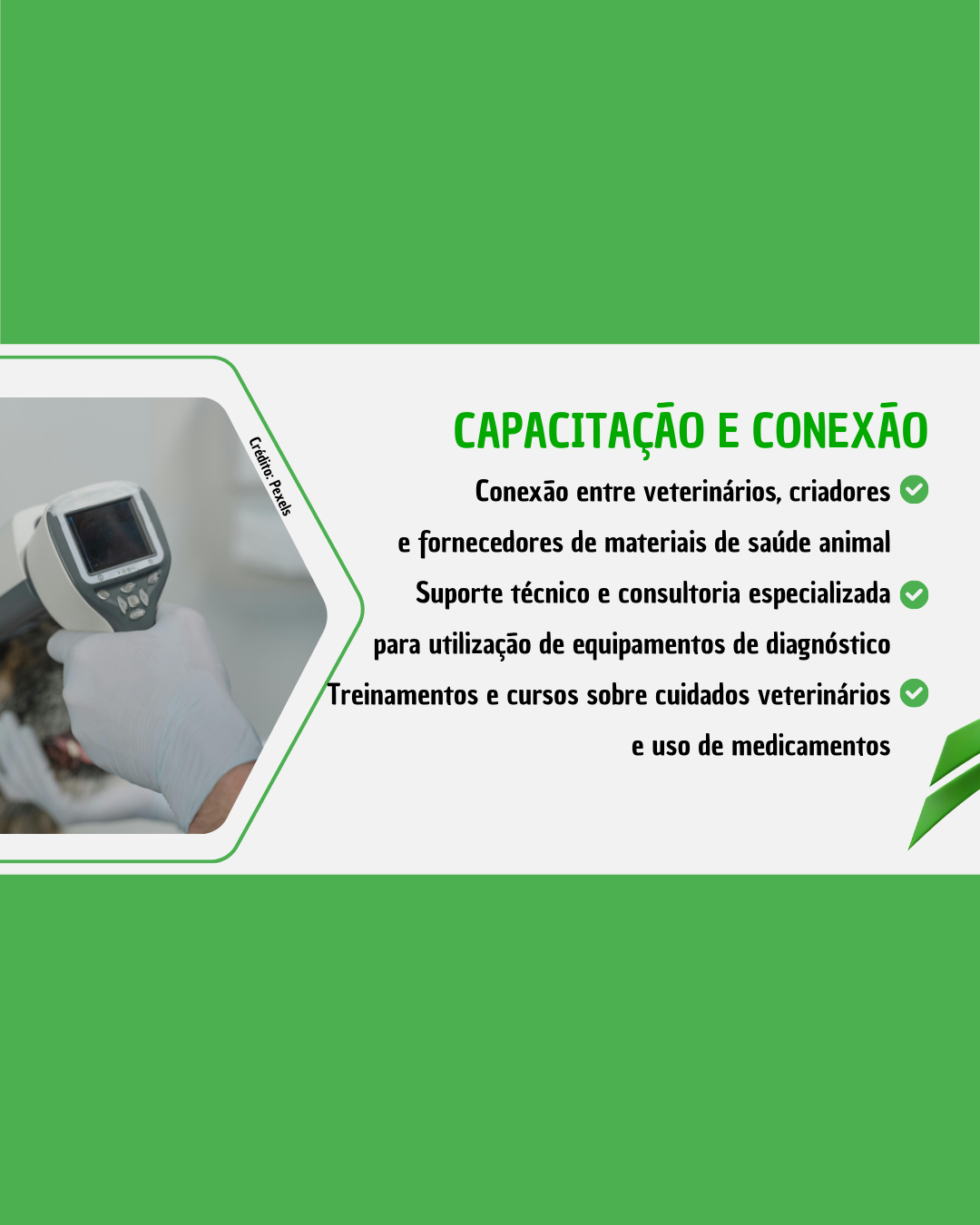 Crédito: Pexels

CAPACITAÇÃO E CONEXÃO

Conexão entre veterinários, criadores e fornecedores de materiais de saúde animal

Suporte técnico e consultoria especializada para utilização de equipamentos de diagnóstico

Treinamentos e cursos sobre cuidados veterinários e uso de medicamentos